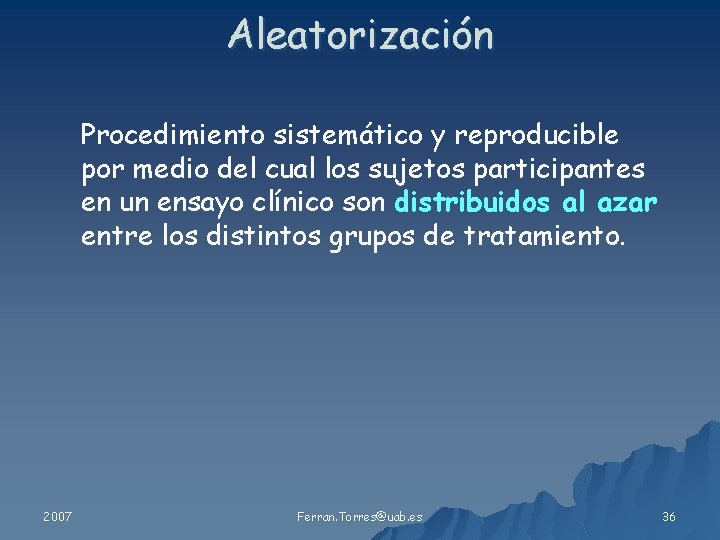 Aleatorización

Procedimiento sistemático y reproducible por medio del cual los sujetos participantes en un ensayo clínico son distribuidos al azar entre los distintos grupos de tratamiento.

2007

Ferran.Torres@uab.es

36